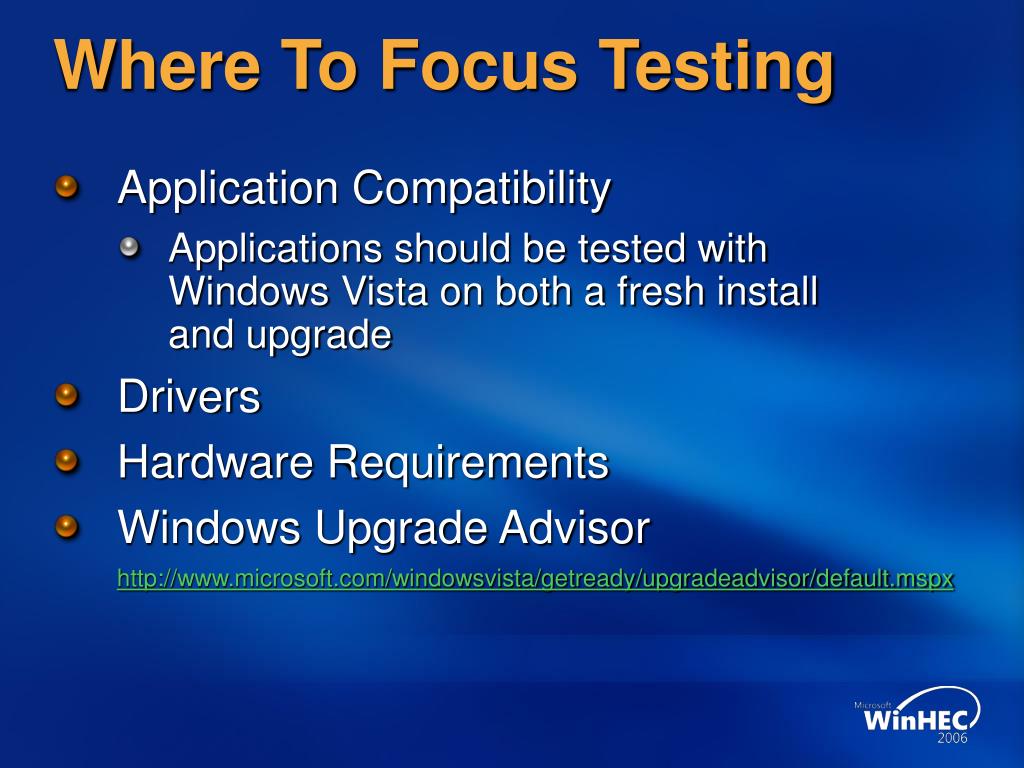 Where To Focus Testing

Application Compatibility

Applications should be tested with Windows Vista on both a fresh install and upgrade

Drivers

Hardware Requirements

Windows Upgrade Advisor

http://www.microsoft.com/windowsvista/getready/upgradeadvisor/default.mspx

Microsoft WinHEC 2006